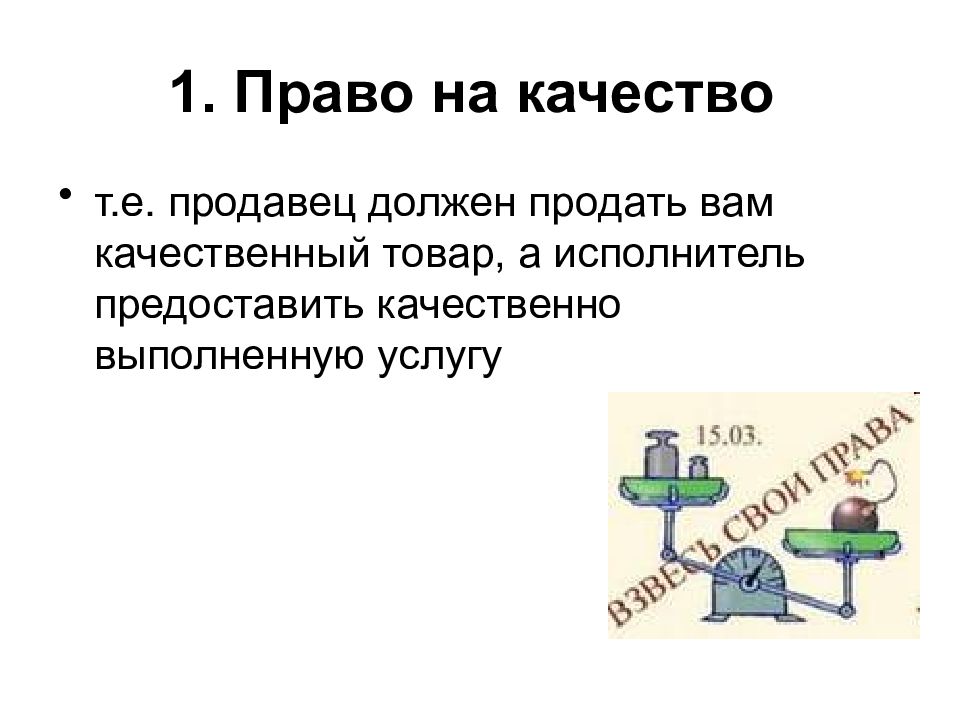 1. Право на качество

• т.е. продавец должен продать вам качественный товар, а исполнитель предоставить качественно выполненную услугу

15.03.

ВЗВЕСЬ СВОИ ПРАВА